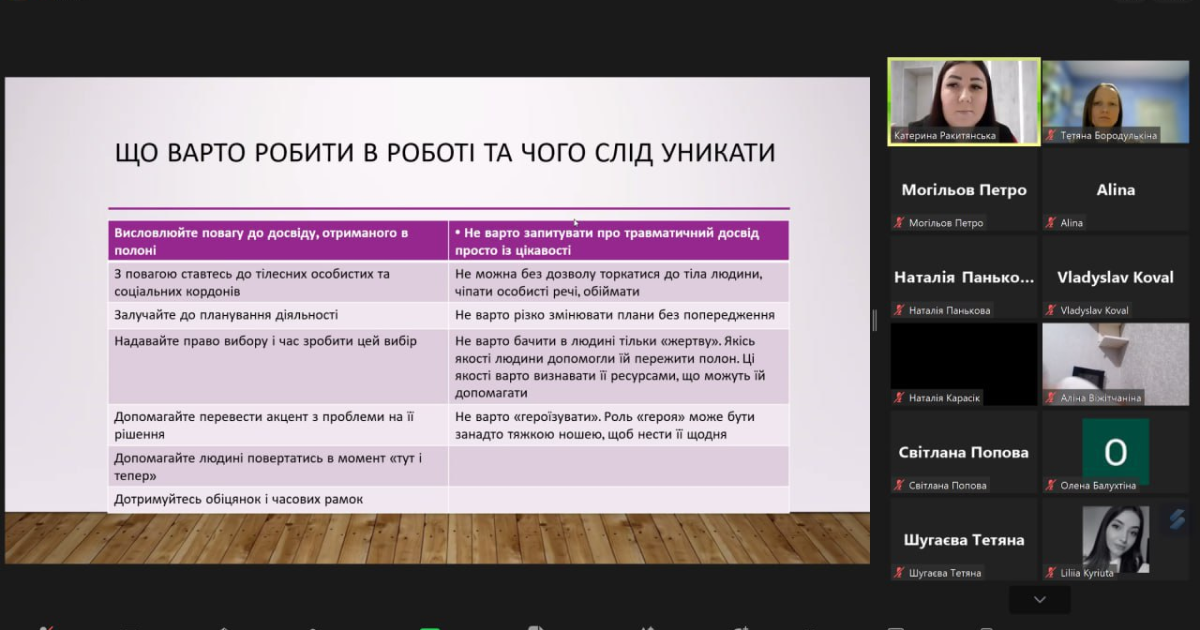 ЩО ВАРТО РОБИТИ В РОБОТІ ТА ЧОГО СЛІД УНИКАТИ

| Висловлюйте повагу до досвіду, отриманого в полоні | • Не варто запитувати про травматичний досвід просто із цікавості |
|---|---|
| З повагою ставтесь до тілесних особистих та соціальних кордонів | Не можна без дозволу торкатися до тіла людини, чіпати особисті речі, обіймати |
| Залучайте до планування діяльності | Не варто різко змінювати плани без попередження |
| Надавайте право вибору і час зробити цей вибір | Не варто бачити в людині тільки «жертву». Якісь якості людини допомогли їй пережити полон. Ці якості варто визнавати її ресурсами, що можуть їй допомагати |
| Допомагайте перевести акцент з проблеми на її рішення | Не варто «героїзувати». Роль «героя» може бути занадто тяжкою ношею, щоб нести її щодня |
| Допомагайте людині повертатись в момент «тут і тепер» | |
| Дотримуйтесь обіцянок і часових рамок | |

Катерина Ракитянська
Тетяна Бородулькіна
Могільов Петро
Могільов Петро
Alina
Alina
Наталія Панько...
Наталія Панькова
Vladyslav Koval
Vladyslav Koval
Наталія Карасік
Аліна Віжітманіна
Світлана Попова
Світлана Попова
O
Олена Балухтіна
Шугаєва Тетяна
Шугаєва Тетяна
Liliia Kyriuta